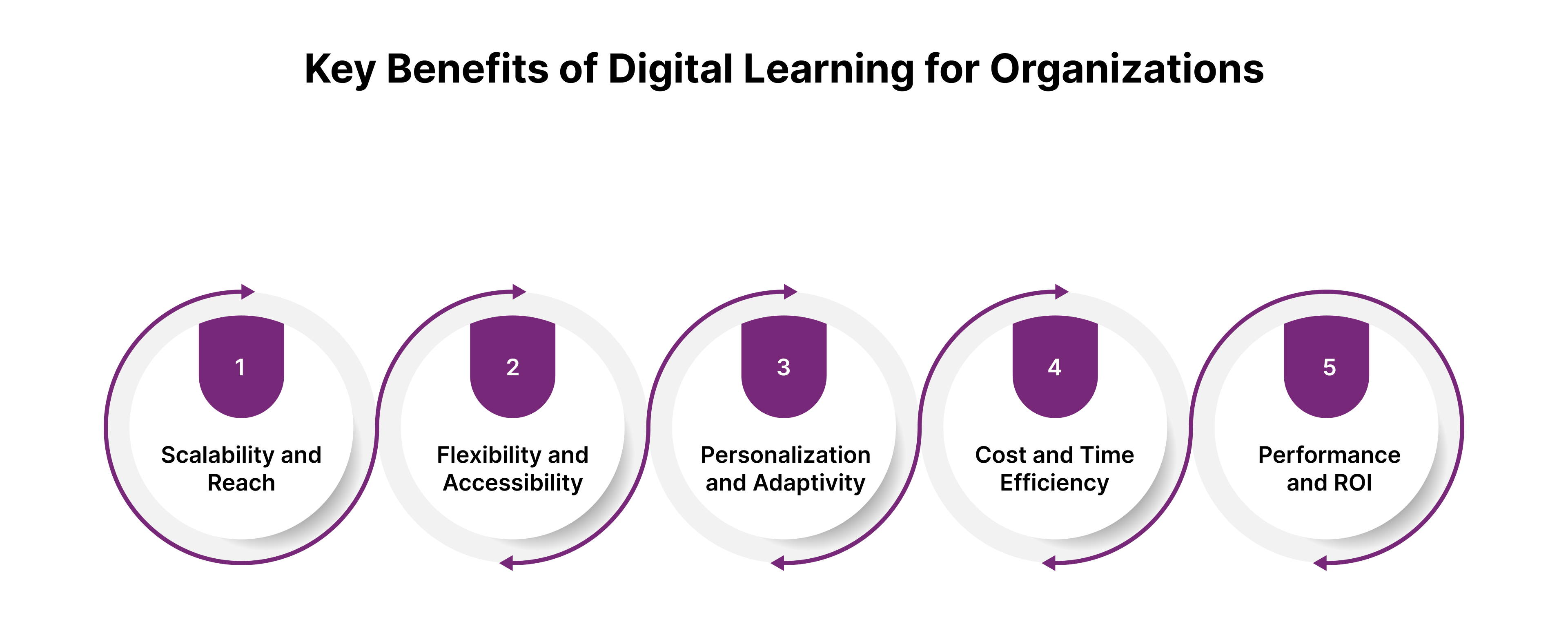 Key Benefits of Digital Learning for Organizations

1

Scalability and Reach

2

Flexibility and Accessibility

3

Personalization and Adaptivity

4

Cost and Time Efficiency

5

Performance and ROI